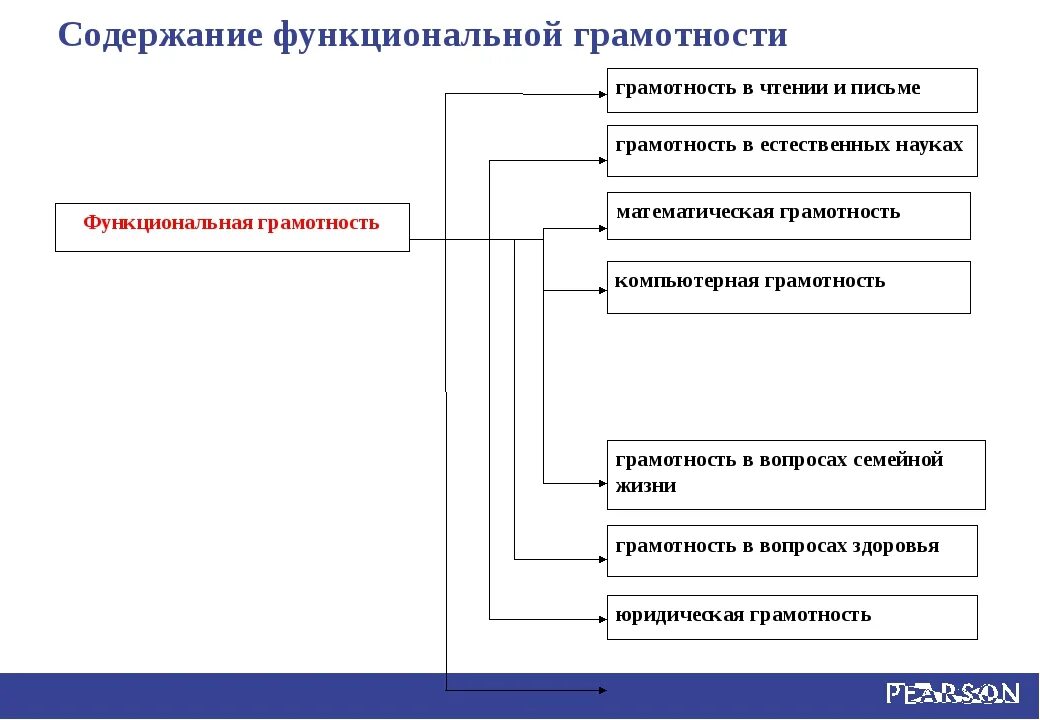 Содержание функциональной грамотности

Функциональная грамотность

грамотность в чтении и письме

грамотность в естественных науках

математическая грамотность

компьютерная грамотность

грамотность в вопросах семейной жизни

грамотность в вопросах здоровья

юридическая грамотность

PEARSON